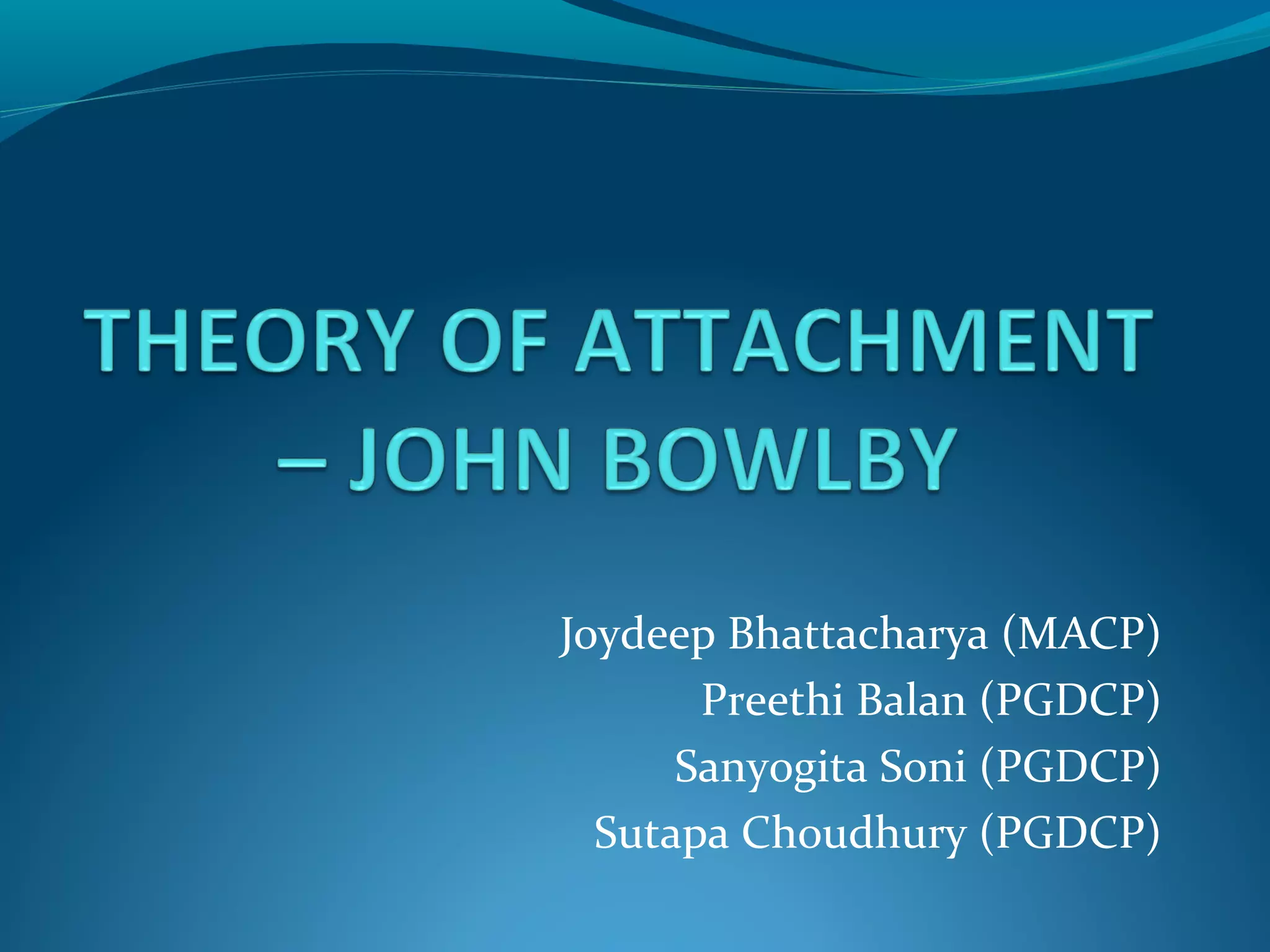 THEORY OF ATTACHMENT – JOHN BOWLBY

Joydeep Bhattacharya (MACP)
Preethi Balan (PGDCP)
Sanyogita Soni (PGDCP)
Sutapa Choudhury (PGDCP)